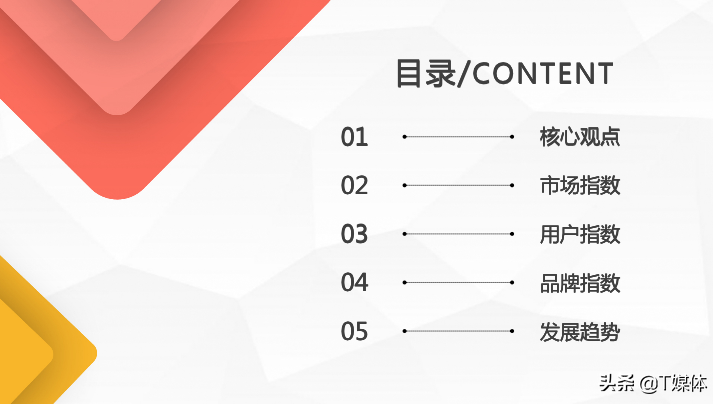 目录/CONTENT

01 核心观点

02 市场指数

03 用户指数

04 品牌指数

05 发展趋势

头条 @T媒体